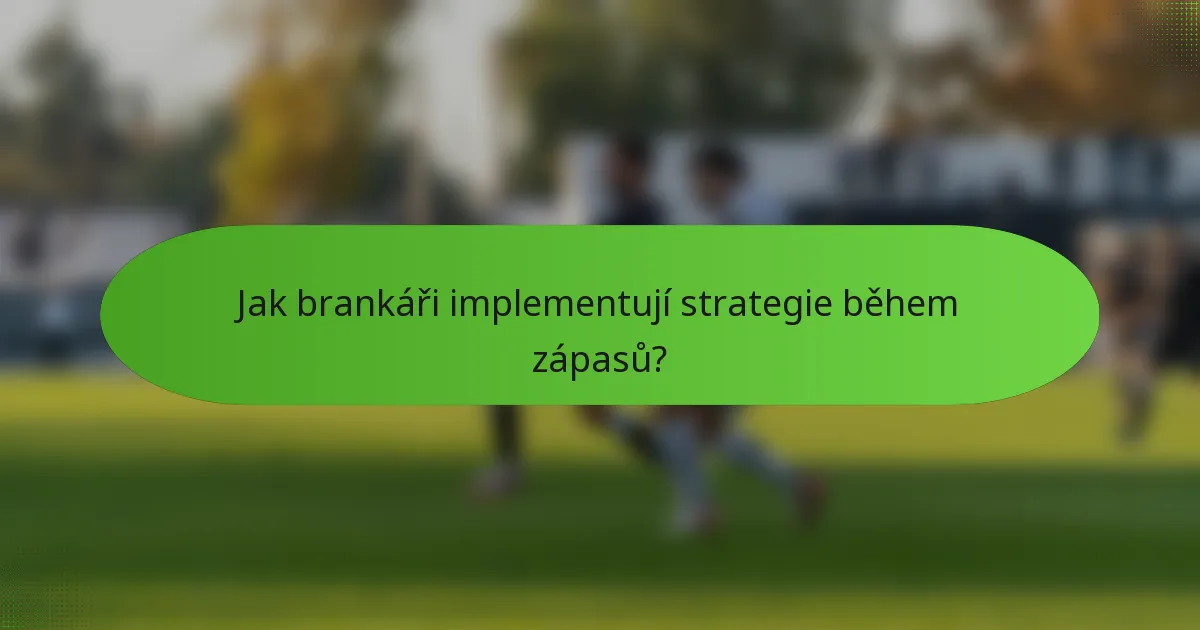 Jak brankáři implementují strategie během zápasů?